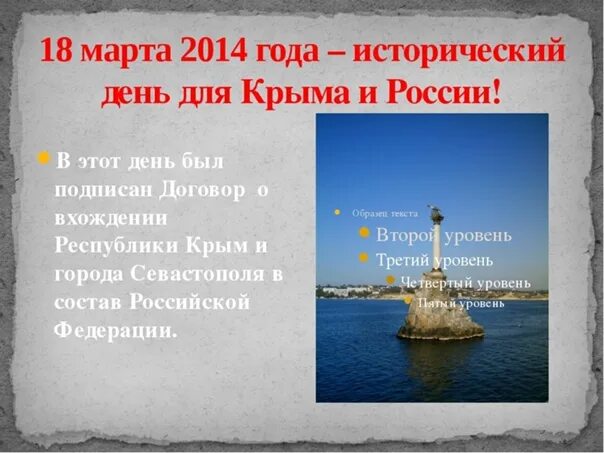 18 марта 2014 года – исторический день для Крыма и России!

В этот день был подписан Договор о вхождении Республики Крым и города Севастополя в состав Российской Федерации.

Образец текста
Второй уровень
Третий уровень
Четвертый уровень
Пятый уровень